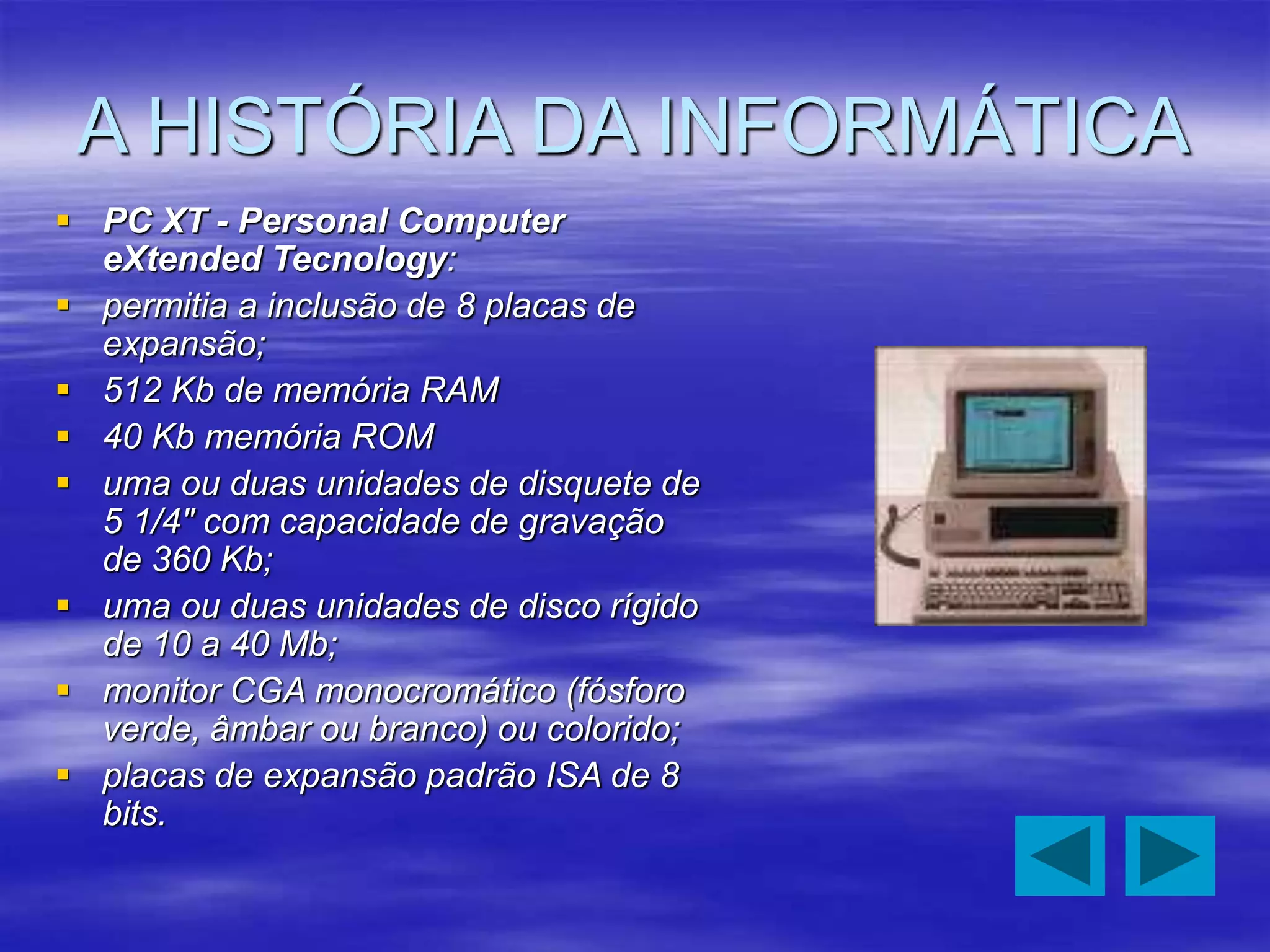 A HISTÓRIA DA INFORMÁTICA

- PC XT - Personal Computer eXtended Tecnology:
- permitia a inclusão de 8 placas de expansão;
- 512 Kb de memória RAM
- 40 Kb memória ROM
- uma ou duas unidades de disquete de 5 1/4" com capacidade de gravação de 360 Kb;
- uma ou duas unidades de disco rígido de 10 a 40 Mb;
- monitor CGA monocromático (fósforo verde, âmbar ou branco) ou colorido;
- placas de expansão padrão ISA de 8 bits.